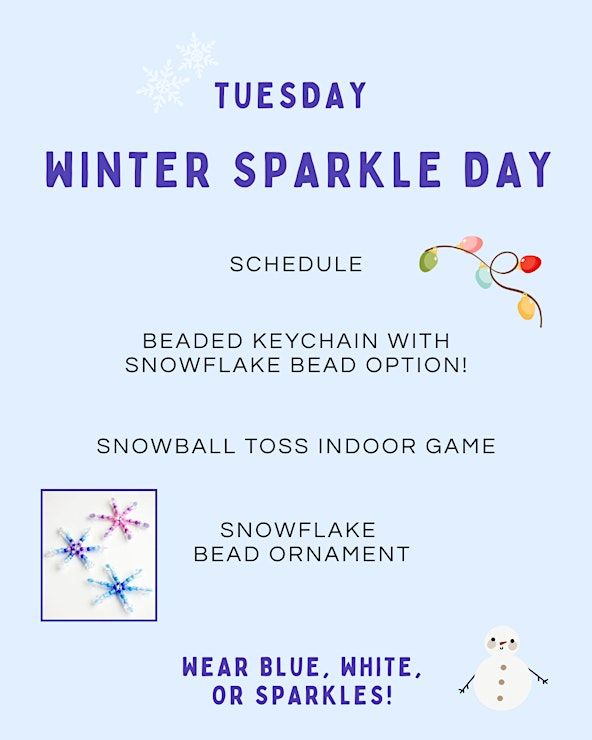 TUESDAY

WINTER SPARKLE DAY

SCHEDULE

BEADED KEYCHAIN WITH SNOWFLAKE BEAD OPTION!

SNOWBALL TOSS INDOOR GAME

SNOWFLAKE BEAD ORNAMENT

WEAR BLUE, WHITE, OR SPARKLES!